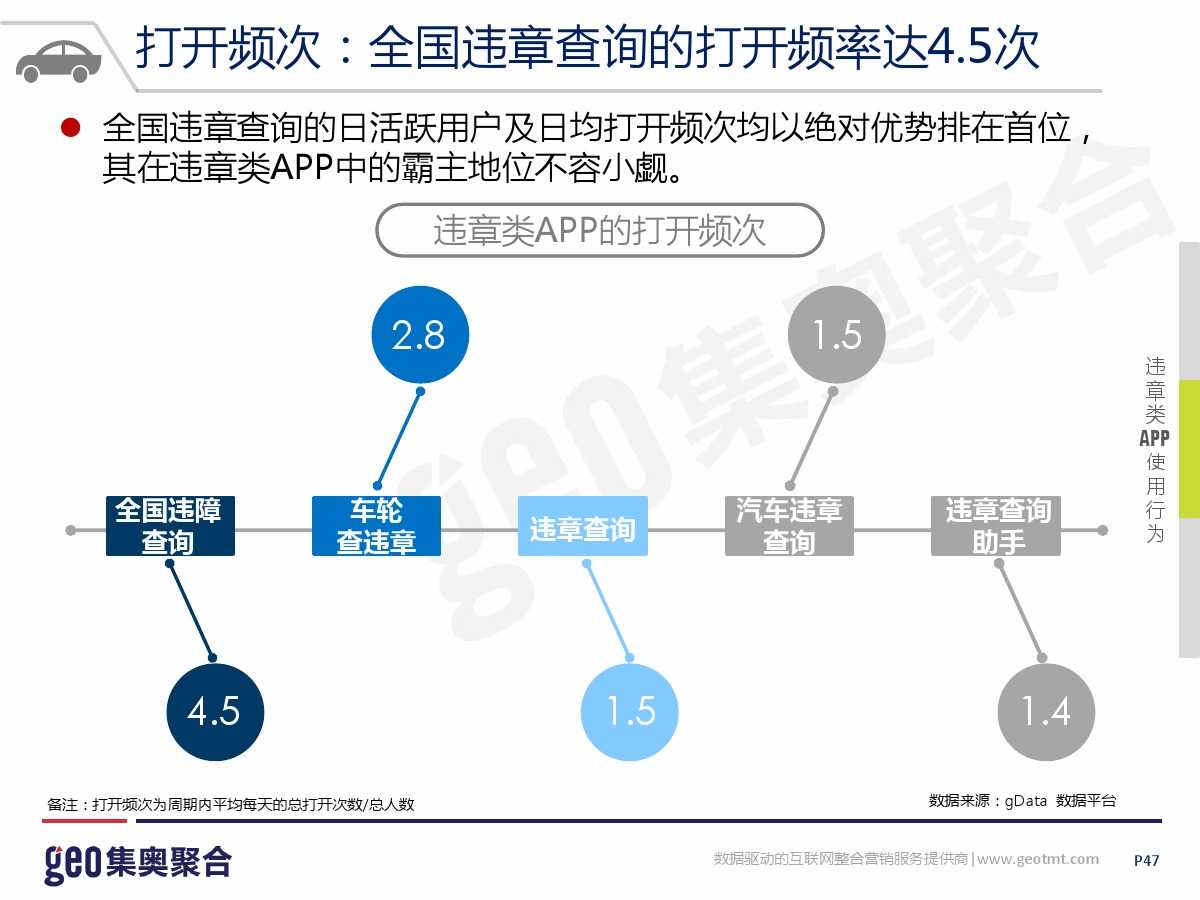 打开频次：全国违章查询的打开频率达4.5次

• 全国违章查询的日活跃用户及日均打开频次均以绝对优势排在首位，其在违章类APP中的霸主地位不容小觑。

违章类APP的打开频次

2.8

1.5

全国违障查询

车轮查违章

违章查询

汽车违章查询

违章查询助手

4.5

1.5

1.4

违章类APP使用行为

备注：打开频次为周期内平均每天的总打开次数/总人数

数据来源：gData 数据平台

geo集奥聚合

数据驱动的互联网整合营销服务提供商|www.geotmt.com

P47

geo集奥聚合